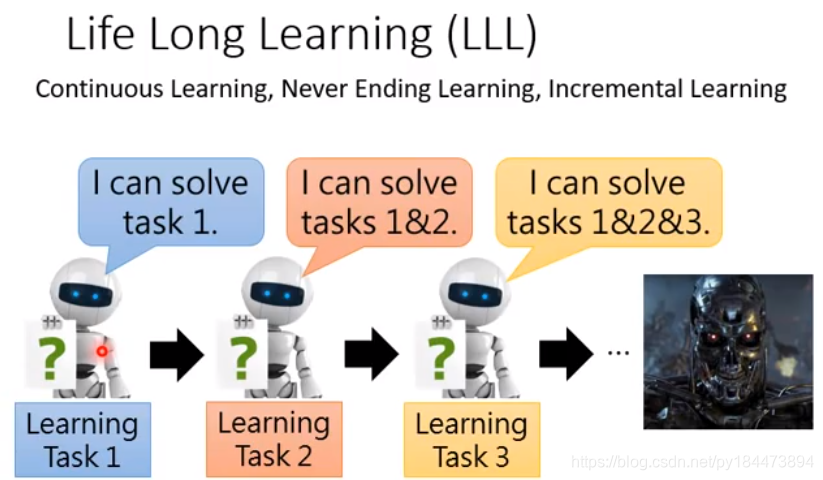 Life Long Learning (LLL)

Continuous Learning, Never Ending Learning, Incremental Learning

I can solve task 1.

I can solve tasks 1&2.

I can solve tasks 1&2&3.

?

?

?

…

Learning Task 1

Learning Task 2

Learning Task 3

https://blog.csdn.net/py184473894